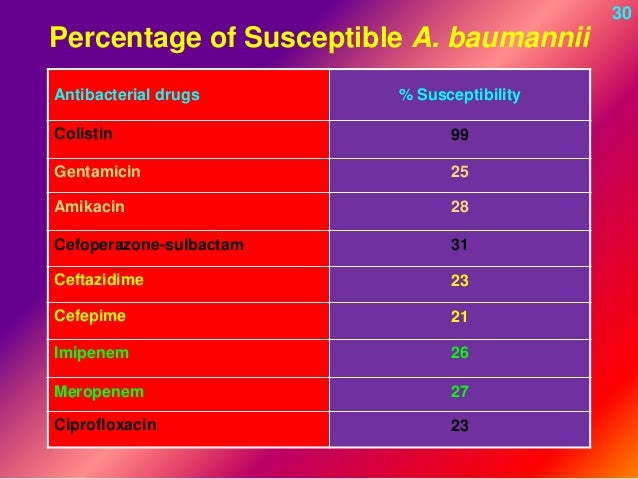 30

Percentage of Susceptible A. baumannii

| Antibacterial drugs | % Susceptibility |
|---|---|
| Colistin | 99 |
| Gentamicin | 25 |
| Amikacin | 28 |
| Cefoperazone-sulbactam | 31 |
| Ceftazidime | 23 |
| Cefepime | 21 |
| Imipenem | 26 |
| Meropenem | 27 |
| Ciprofloxacin | 23 |